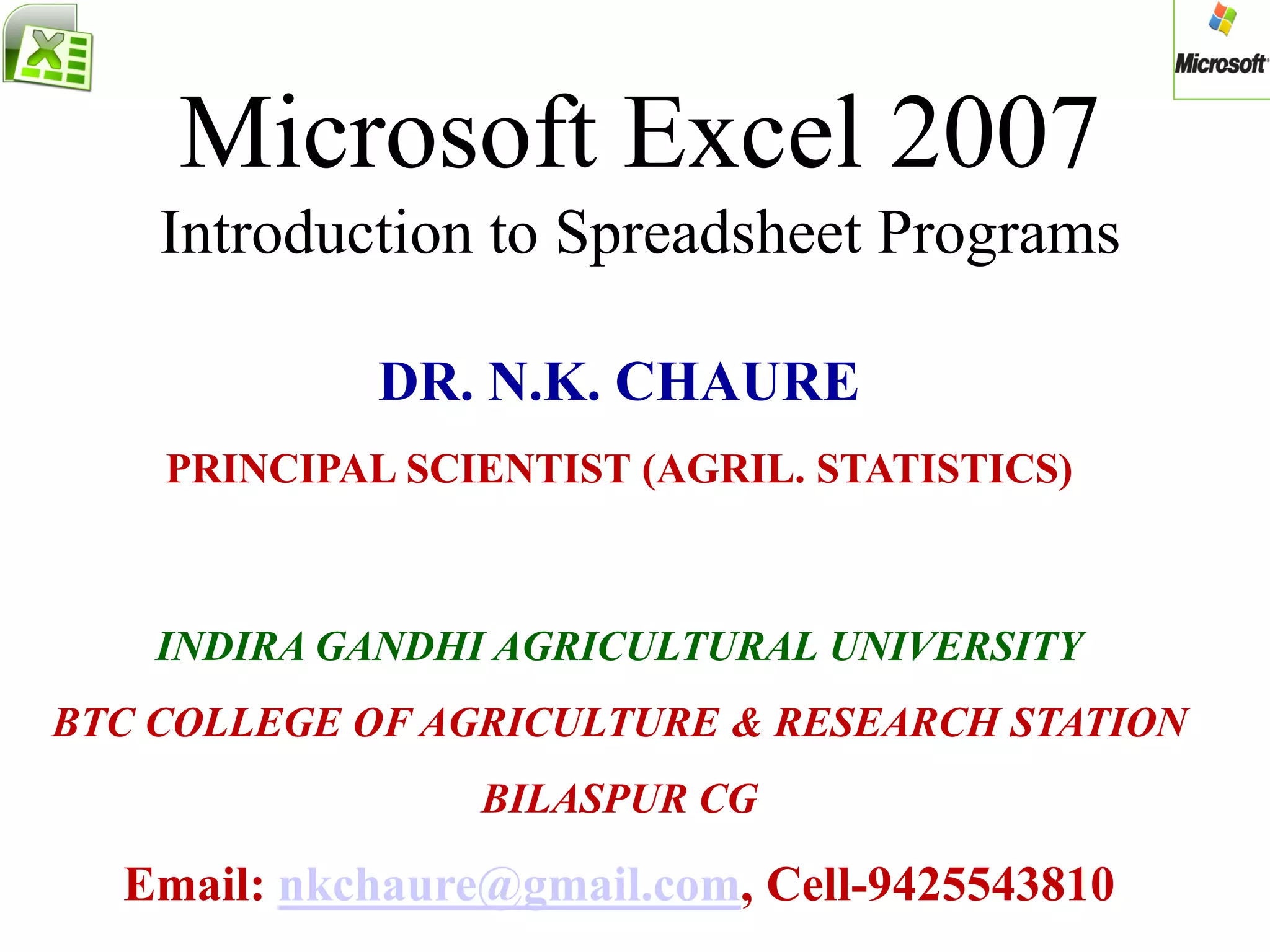 Microsoft

Microsoft Excel 2007
Introduction to Spreadsheet Programs

DR. N.K. CHAURE

PRINCIPAL SCIENTIST (AGRIL. STATISTICS)

INDIRA GANDHI AGRICULTURAL UNIVERSITY

BTC COLLEGE OF AGRICULTURE & RESEARCH STATION

BILASPUR CG

Email: nkchaure@gmail.com, Cell-9425543810